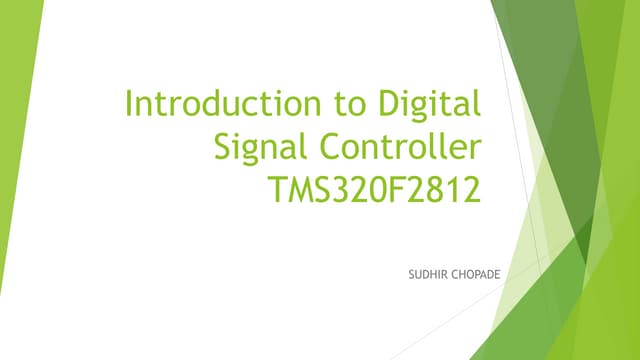 Introduction to Digital Signal Controller TMS320F2812

SUDHIR CHOPADE